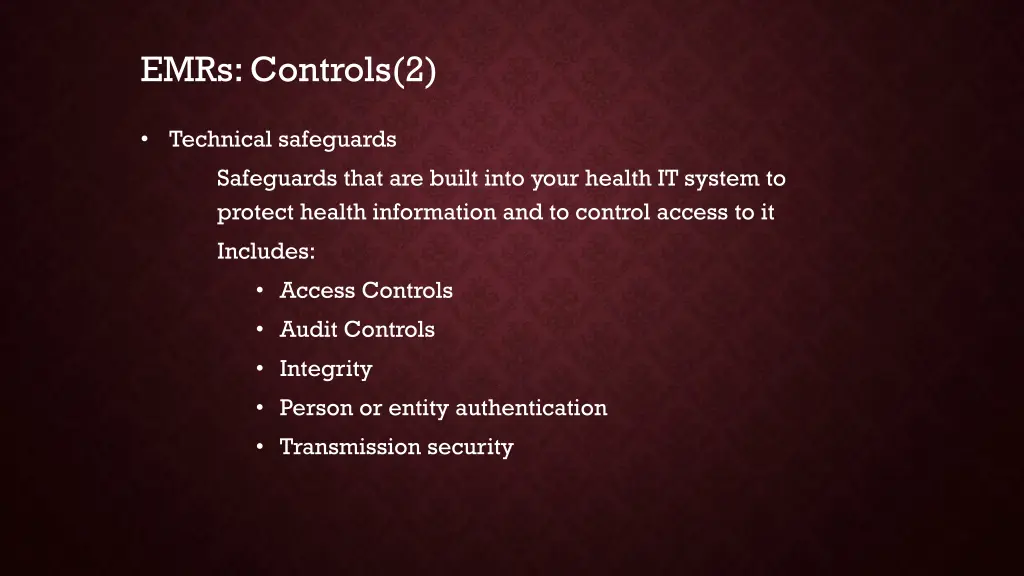 EMRs: Controls(2)

• Technical safeguards

Safeguards that are built into your health IT system to protect health information and to control access to it

Includes:

• Access Controls
• Audit Controls
• Integrity
• Person or entity authentication
• Transmission security